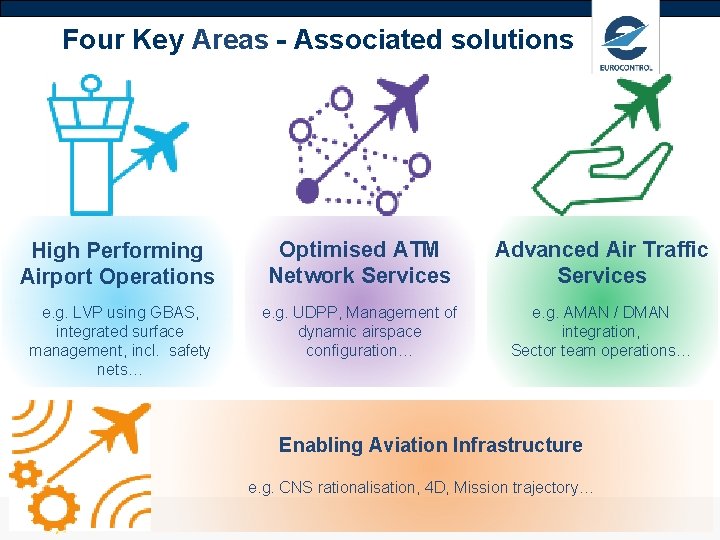 Four Key Areas - Associated solutions

EUROCONTROL

High Performing Airport Operations

e.g. LVP using GBAS, integrated surface management, incl. safety nets…

Optimised ATM Network Services

e.g. UDPP, Management of dynamic airspace configuration…

Advanced Air Traffic Services

e.g. AMAN / DMAN integration, Sector team operations…

Enabling Aviation Infrastructure

e.g. CNS rationalisation, 4D, Mission trajectory…